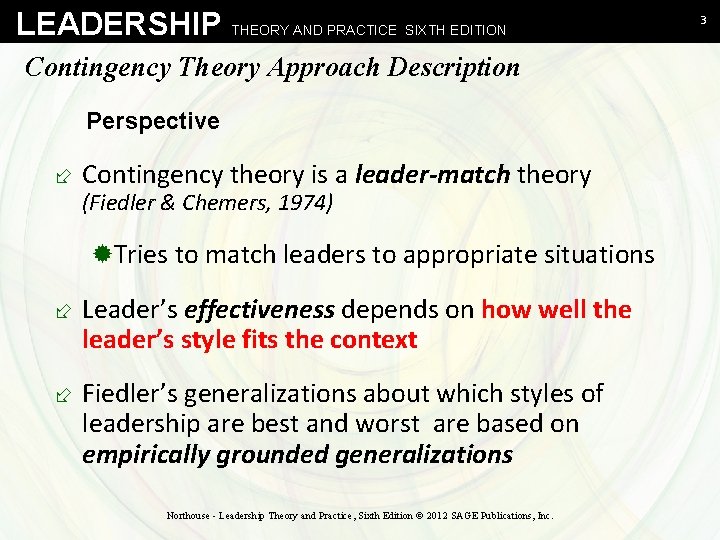 LEADERSHIP THEORY AND PRACTICE SIXTH EDITION 3

Contingency Theory Approach Description

Perspective

Contingency theory is a leader-match theory (Fiedler & Chemers, 1974)

Tries to match leaders to appropriate situations

Leader's effectiveness depends on how well the leader's style fits the context

Fiedler's generalizations about which styles of leadership are best and worst are based on empirically grounded generalizations

Northouse - Leadership Theory and Practice, Sixth Edition © 2012 SAGE Publications, Inc.